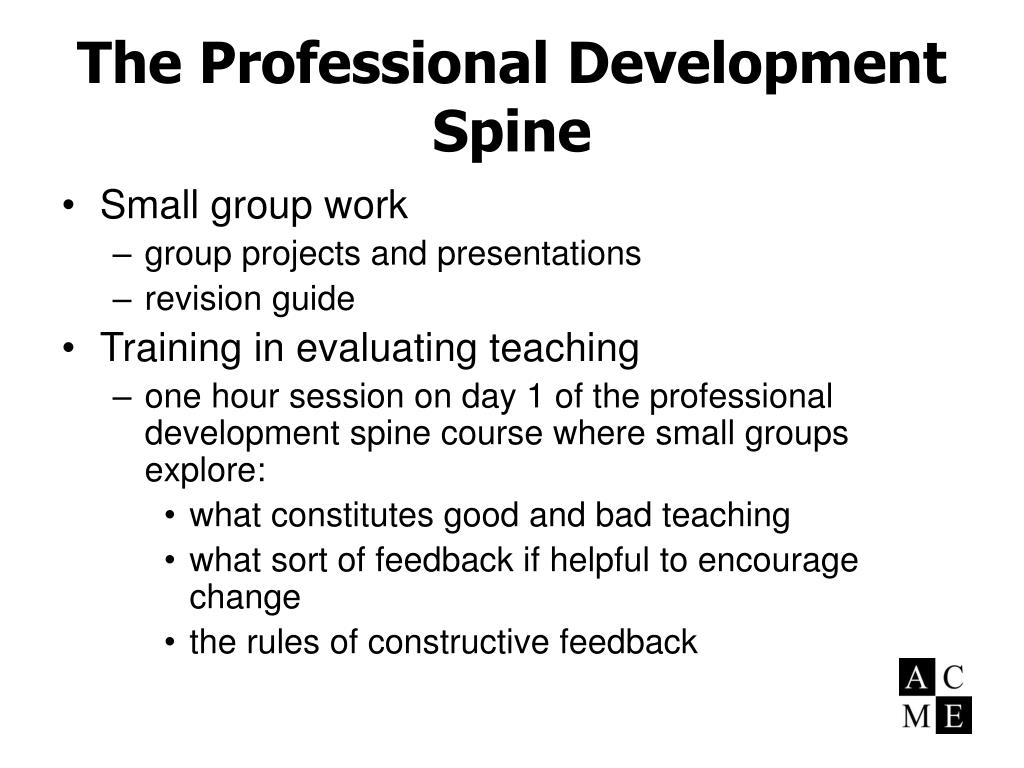 The Professional Development Spine

• Small group work
 – group projects and presentations
 – revision guide
• Training in evaluating teaching
 – one hour session on day 1 of the professional development spine course where small groups explore:
  • what constitutes good and bad teaching
  • what sort of feedback if helpful to encourage change
  • the rules of constructive feedback

A C
M E